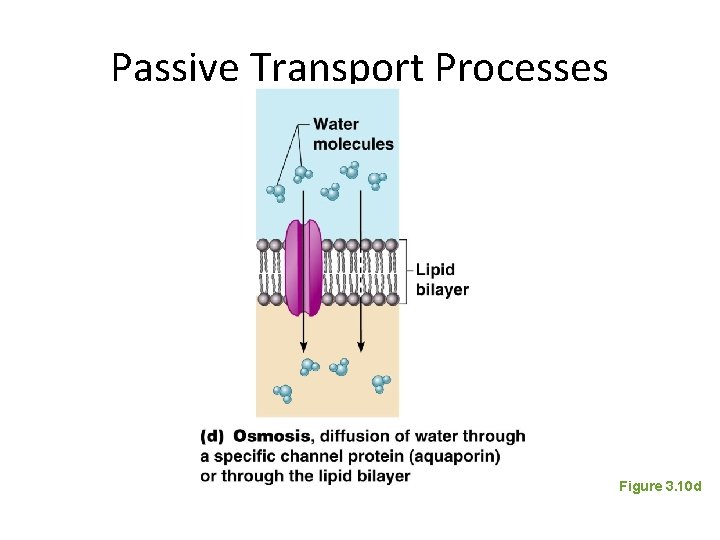 Passive Transport Processes

Water molecules

Lipid bilayer

(d) Osmosis, diffusion of water through a specific channel protein (aquaporin) or through the lipid bilayer

Figure 3.10d